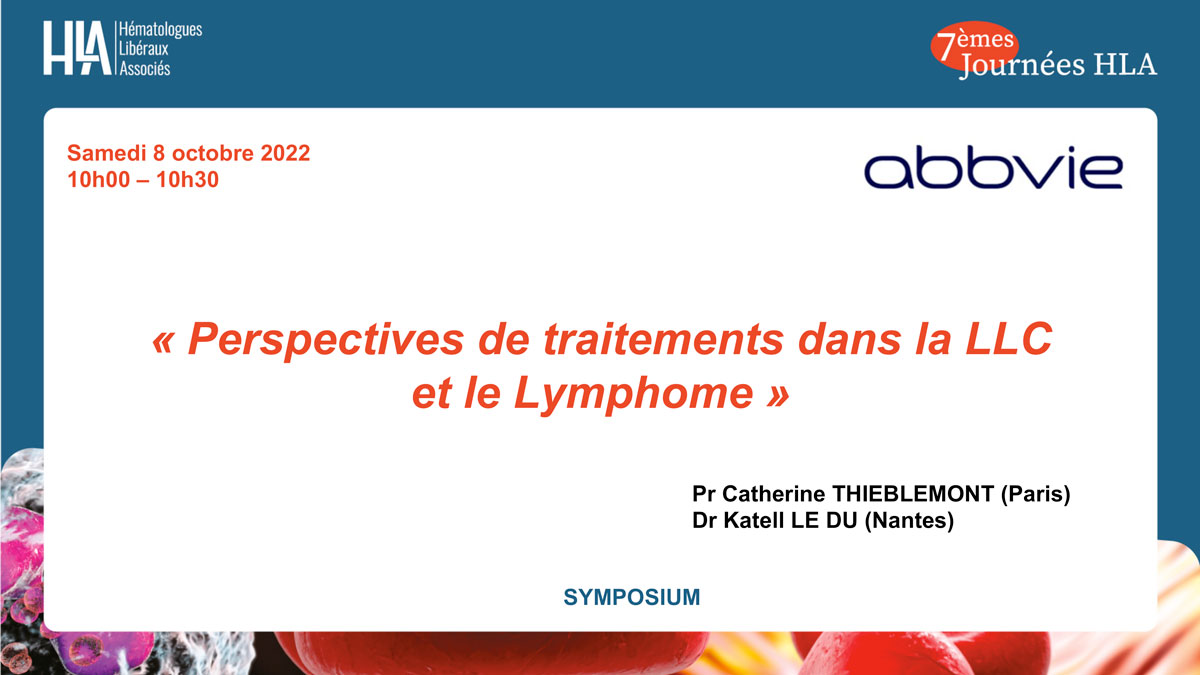 HLA Hématologues Libéraux Associés

7èmes Journées HLA

Samedi 8 octobre 2022
10h00 – 10h30

abbvie

« Perspectives de traitements dans la LLC et le Lymphome »

Pr Catherine THIEBLEMONT (Paris)
Dr Katell LE DU (Nantes)

SYMPOSIUM